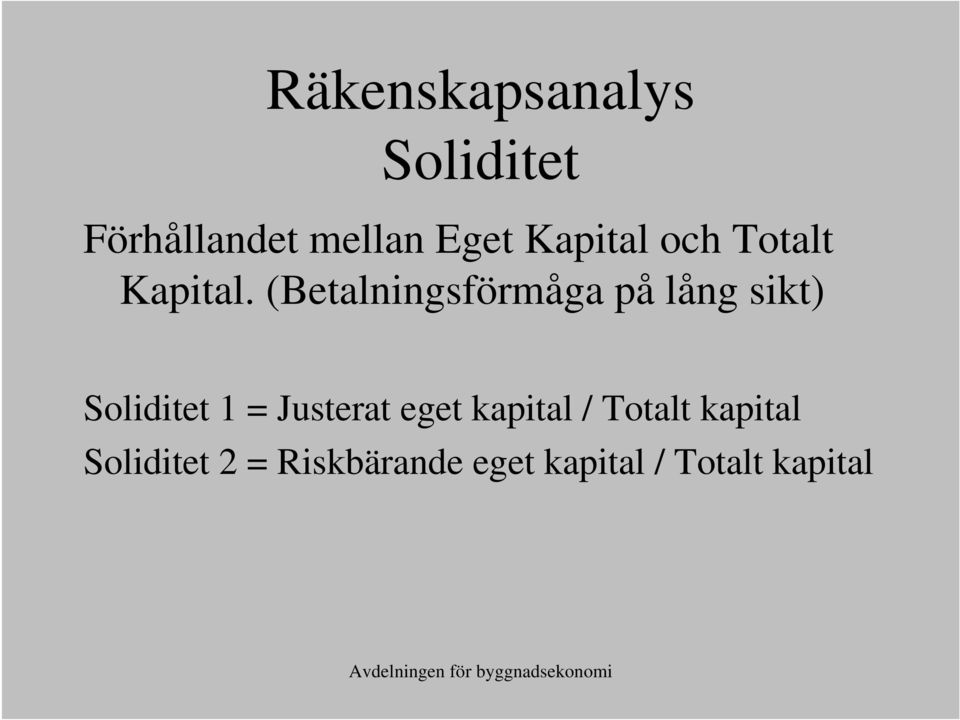 Räkenskapsanalys
Soliditet

Förhållandet mellan Eget Kapital och Totalt Kapital. (Betalningsförmåga på lång sikt)

Soliditet 1 = Justerat eget kapital / Totalt kapital
Soliditet 2 = Riskbärande eget kapital / Totalt kapital

Avdelningen för byggnadsekonomi